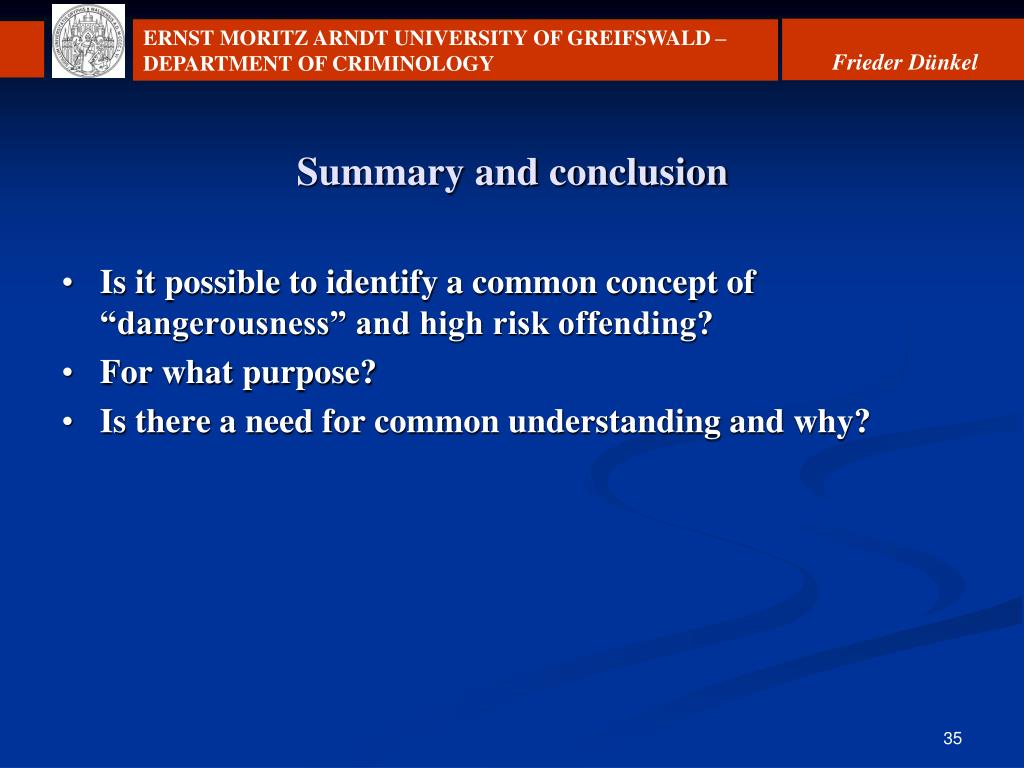 ERNST MORITZ ARNDT UNIVERSITY OF GREIFSWALD – DEPARTMENT OF CRIMINOLOGY

Frieder Dünkel

Summary and conclusion

• Is it possible to identify a common concept of “dangerousness” and high risk offending?
• For what purpose?
• Is there a need for common understanding and why?

35